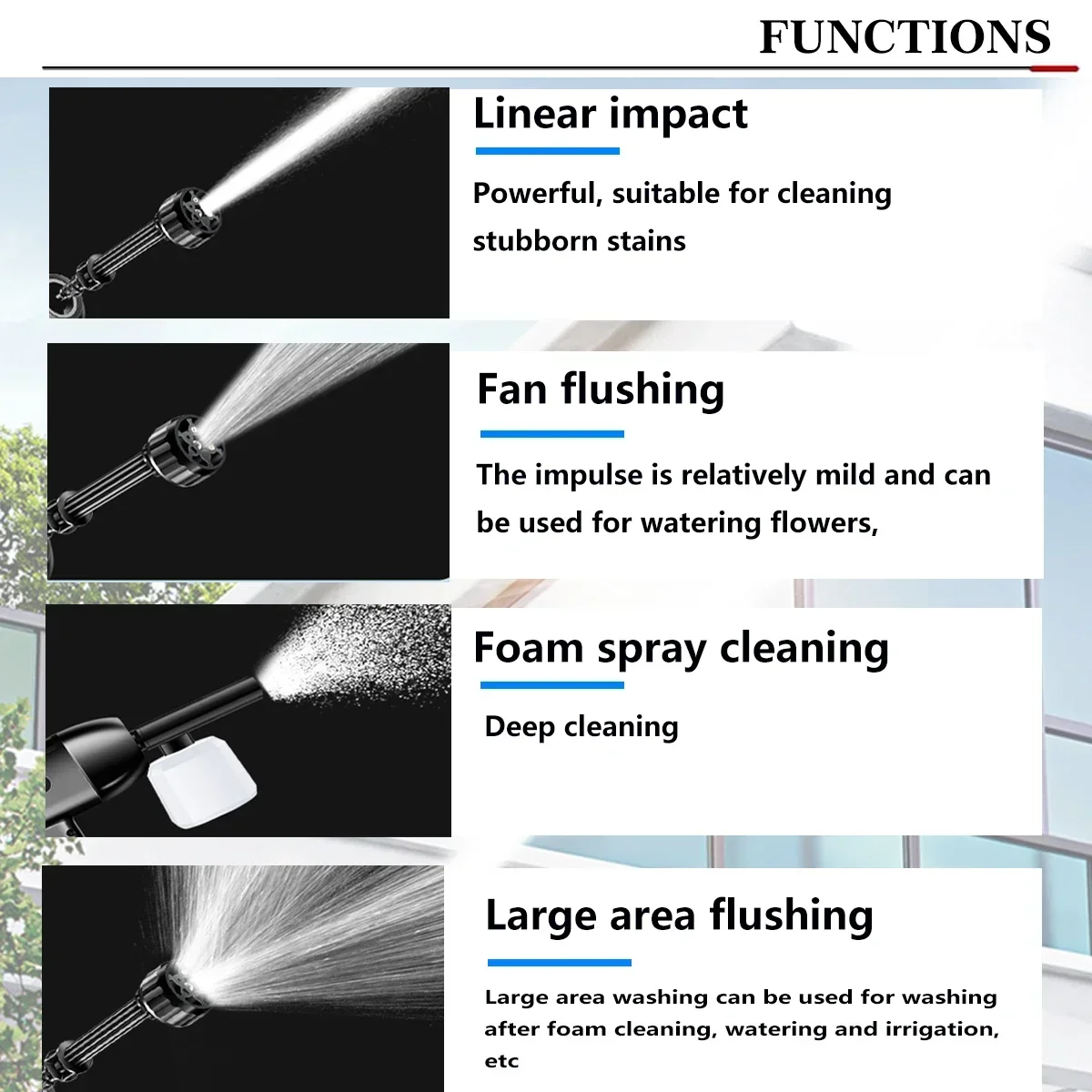 FUNCTIONS

Linear impact

Powerful, suitable for cleaning stubborn stains

Fan flushing

The impulse is relatively mild and can be used for watering flowers,

Foam spray cleaning

Deep cleaning

Large area flushing

Large area washing can be used for washing after foam cleaning, watering and irrigation, etc